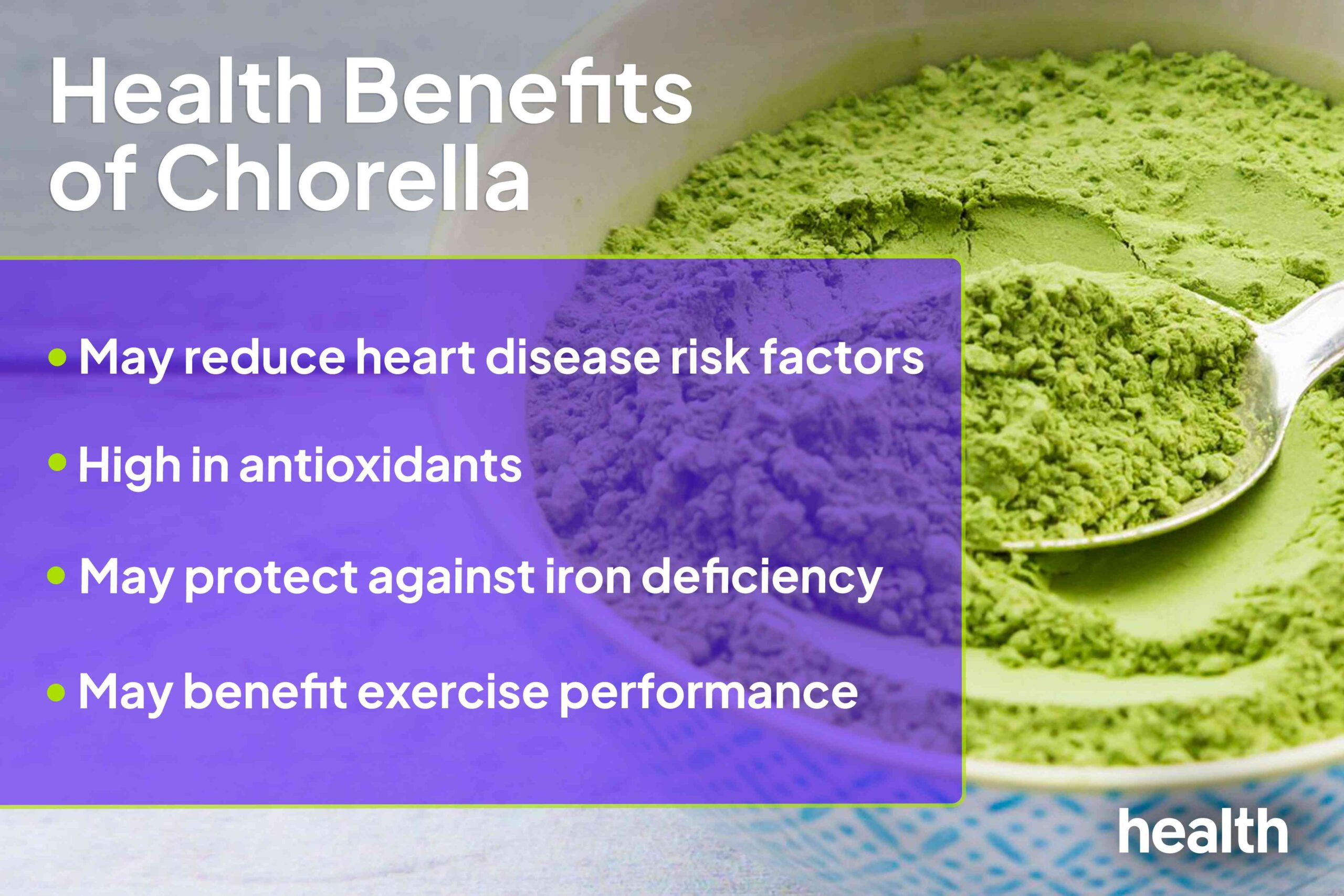 Health Benefits of Chlorella

• May reduce heart disease risk factors

• High in antioxidants

• May protect against iron deficiency

• May benefit exercise performance

health